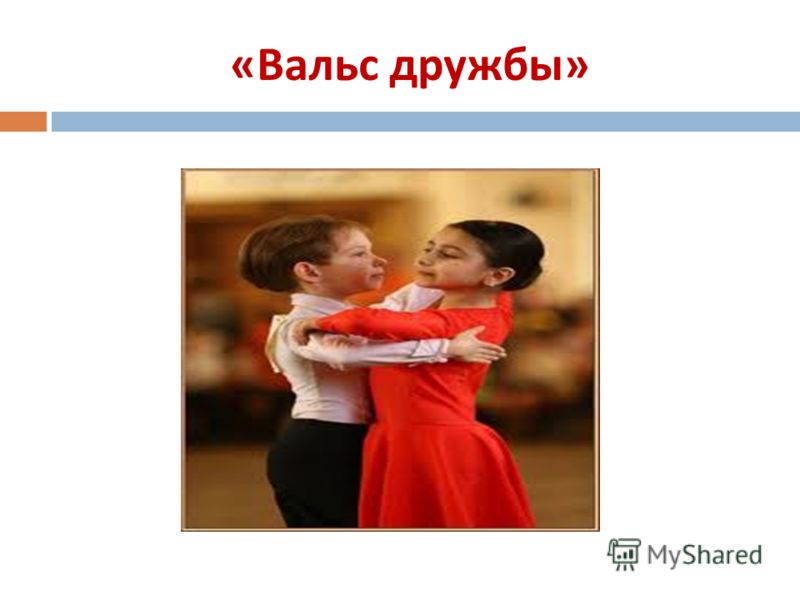 «Вальс дружбы»

MyShared